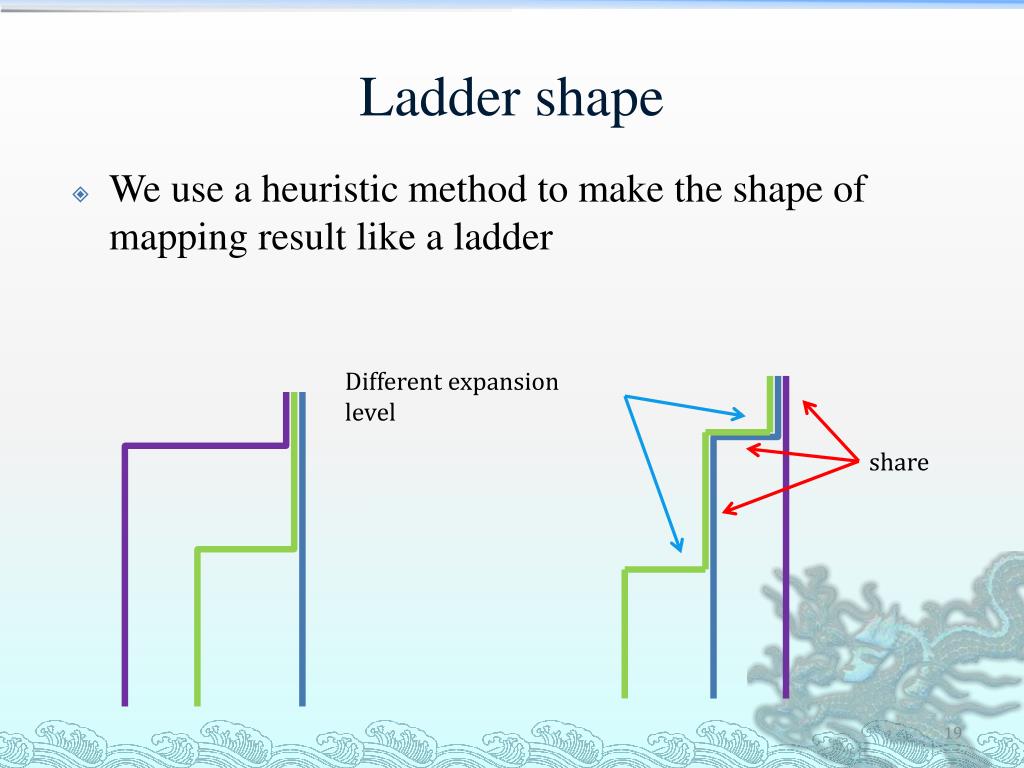 Ladder shape

We use a heuristic method to make the shape of mapping result like a ladder

Different expansion level

share

19